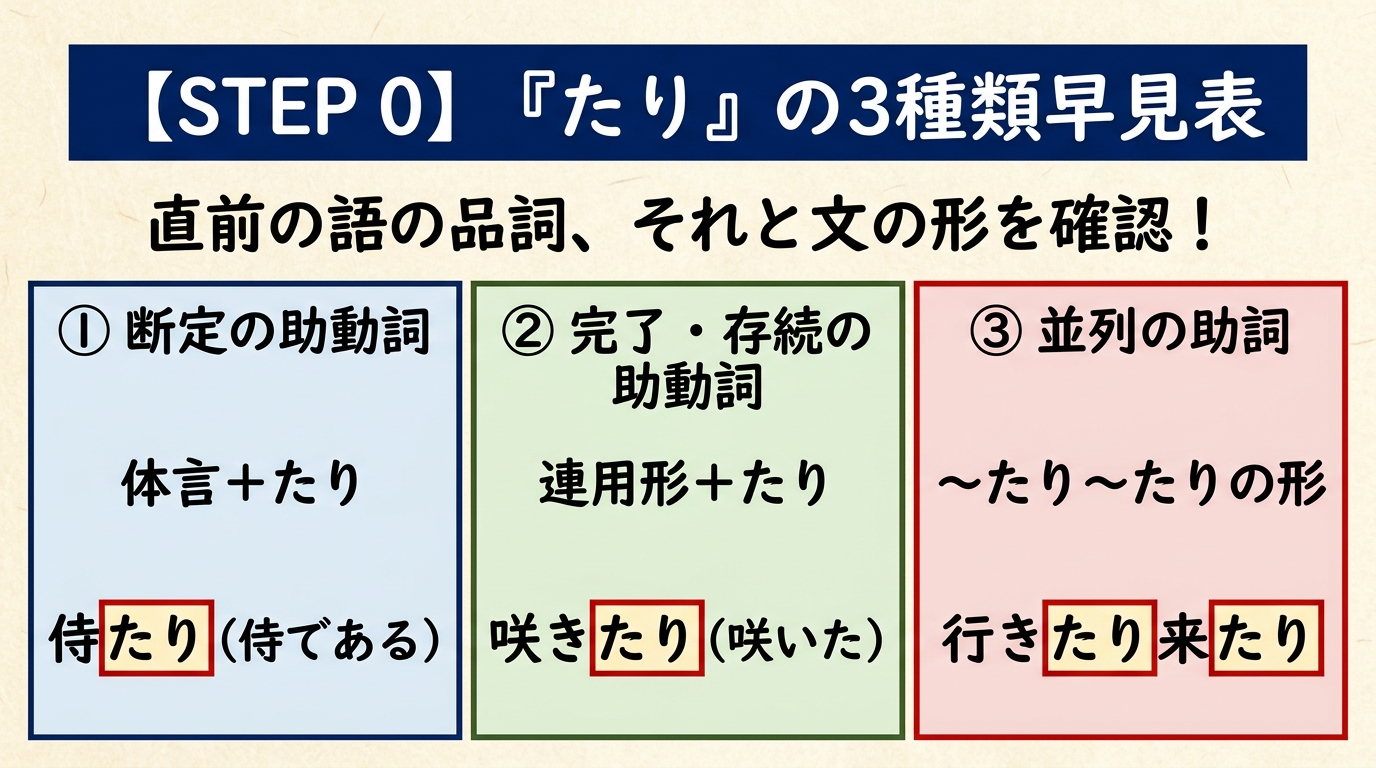 【STEP 0】『たり』の3種類早見表

直前の語の品詞、それと文の形を確認！

① 断定の助動詞

体言＋たり

侍たり（侍である）

② 完了・存続の助動詞

連用形＋たり

咲きたり（咲いた）

③ 並列の助詞

～たり～たりの形

行きたり来たり